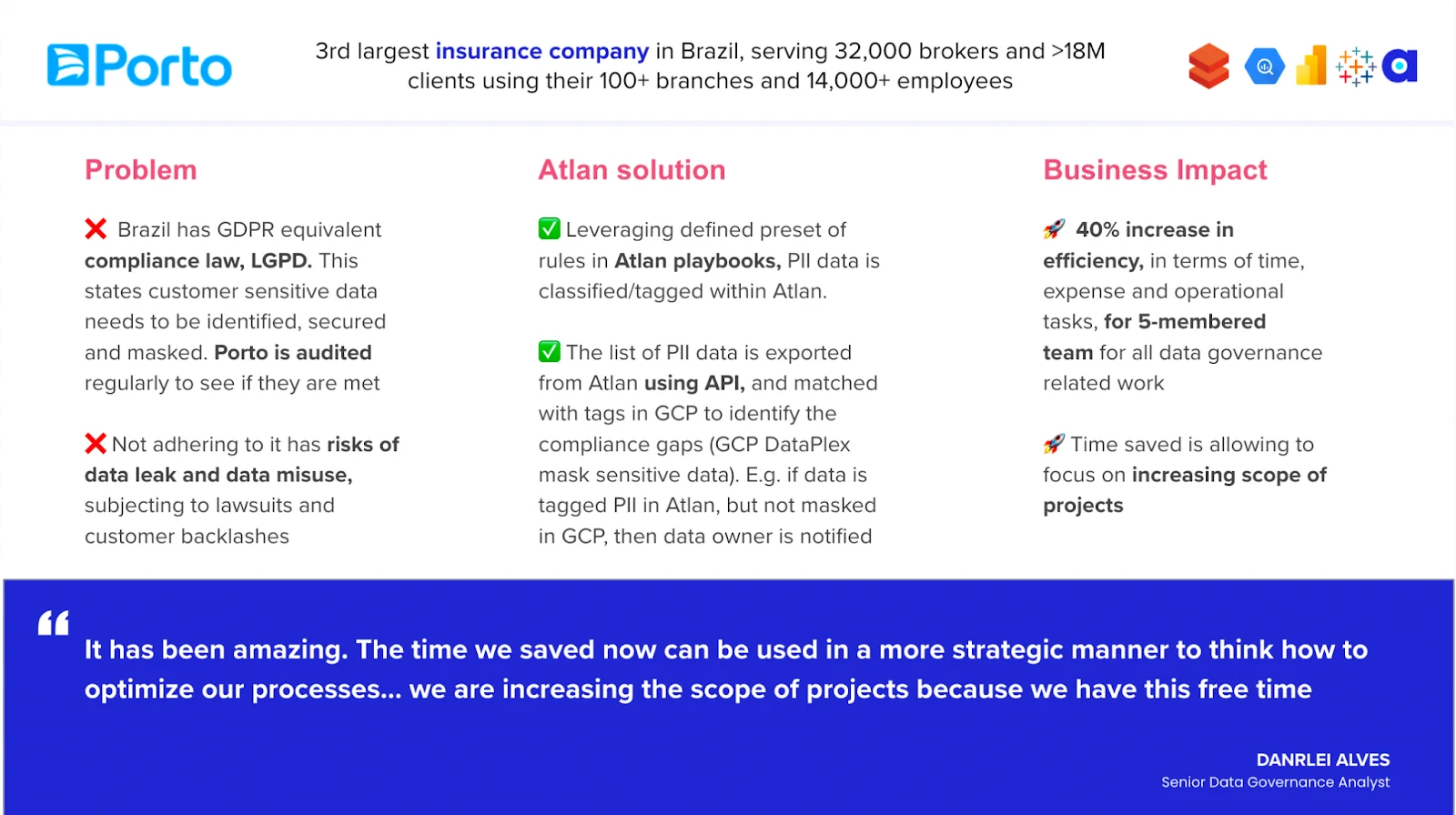 Porto

3rd largest insurance company in Brazil, serving 32,000 brokers and >18M clients using their 100+ branches and 14,000+ employees

Problem

❌ Brazil has GDPR equivalent compliance law, LGPD. This states customer sensitive data needs to be identified, secured and masked. Porto is audited regularly to see if they are met

❌ Not adhering to it has risks of data leak and data misuse, subjecting to lawsuits and customer backlashes

Atlan solution

✅ Leveraging defined preset of rules in Atlan playbooks, PII data is classified/tagged within Atlan.

✅ The list of PII data is exported from Atlan using API, and matched with tags in GCP to identify the compliance gaps (GCP DataPlex mask sensitive data). E.g. if data is tagged PII in Atlan, but not masked in GCP, then data owner is notified

Business Impact

🚀 40% increase in efficiency, in terms of time, expense and operational tasks, for 5-membered team for all data governance related work

🚀 Time saved is allowing to focus on increasing scope of projects

“

It has been amazing. The time we saved now can be used in a more strategic manner to think how to optimize our processes... we are increasing the scope of projects because we have this free time

DANRLEI ALVES
Senior Data Governance Analyst